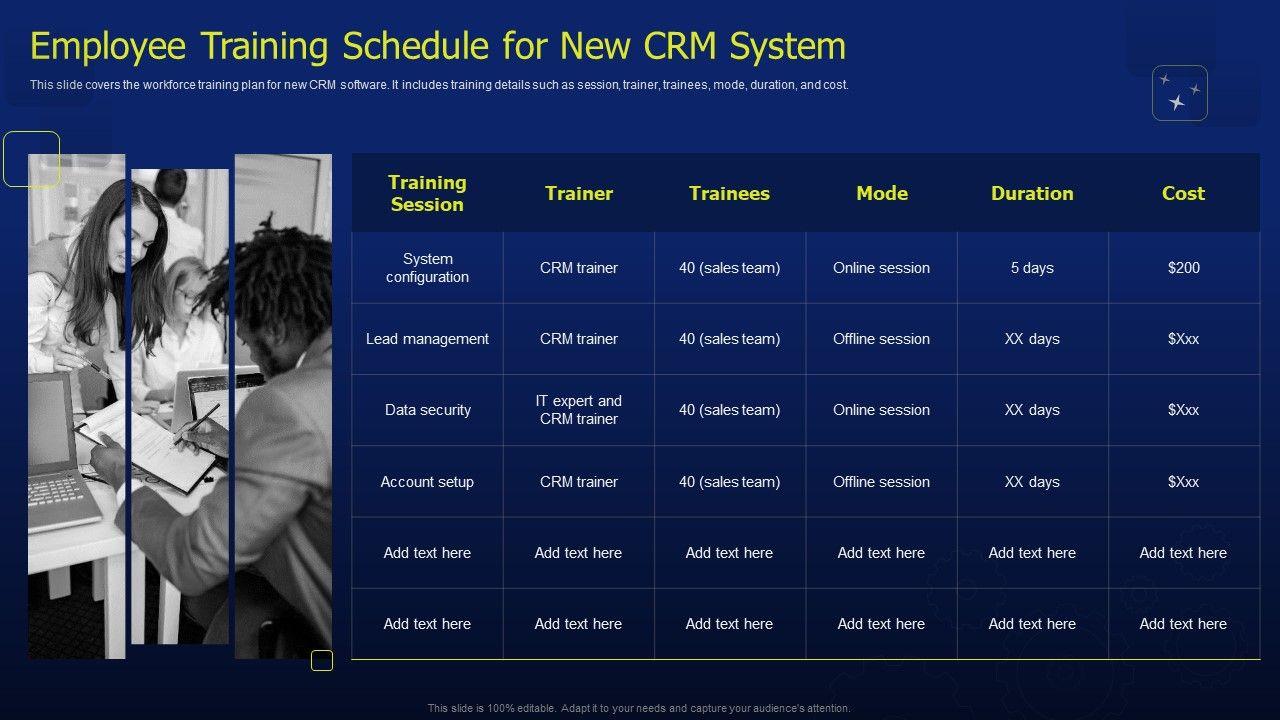 Employee Training Schedule for New CRM System

This slide covers the workforce training plan for new CRM software. It includes training details such as session, trainer, trainees, mode, duration, and cost.

| Training Session | Trainer | Trainees | Mode | Duration | Cost |
|---|---|---|---|---|---|
| System configuration | CRM trainer | 40 (sales team) | Online session | 5 days | $200 |
| Lead management | CRM trainer | 40 (sales team) | Offline session | XX days | $Xxx |
| Data security | IT expert and CRM trainer | 40 (sales team) | Online session | XX days | $Xxx |
| Account setup | CRM trainer | 40 (sales team) | Offline session | XX days | $Xxx |
| Add text here | Add text here | Add text here | Add text here | Add text here | Add text here |
| Add text here | Add text here | Add text here | Add text here | Add text here | Add text here |

This slide is 100% editable. Adapt it to your needs and capture your audience's attention.